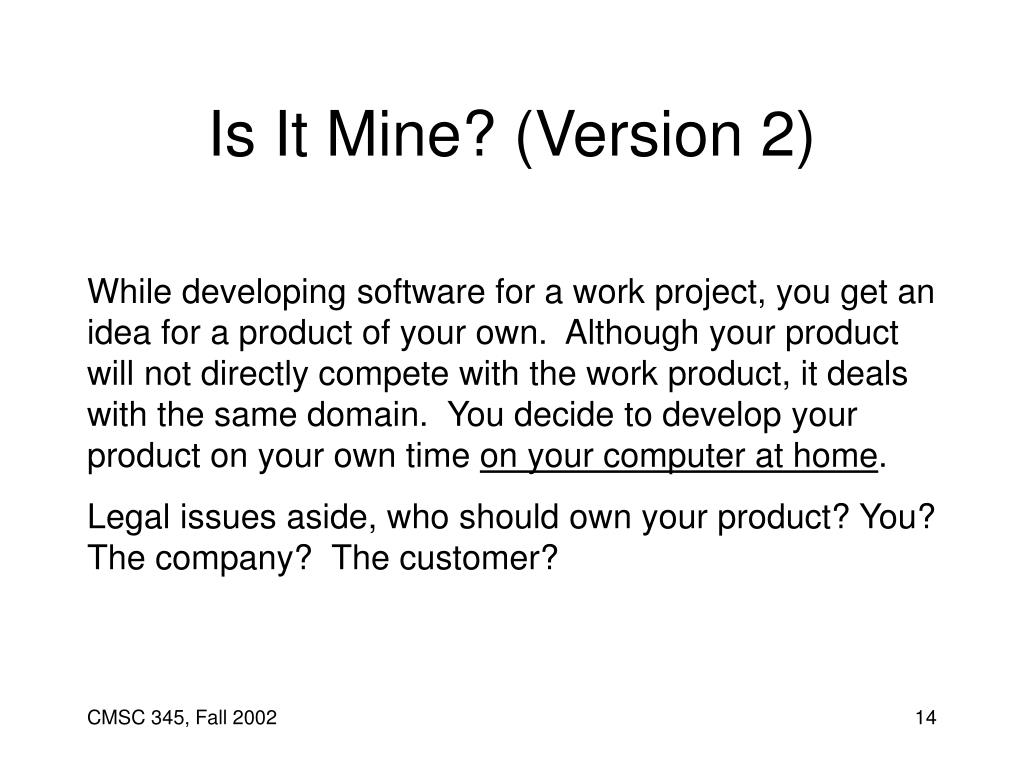 Is It Mine? (Version 2)

While developing software for a work project, you get an idea for a product of your own. Although your product will not directly compete with the work product, it deals with the same domain. You decide to develop your product on your own time on your computer at home.

Legal issues aside, who should own your product? You? The company? The customer?

CMSC 345, Fall 2002

14